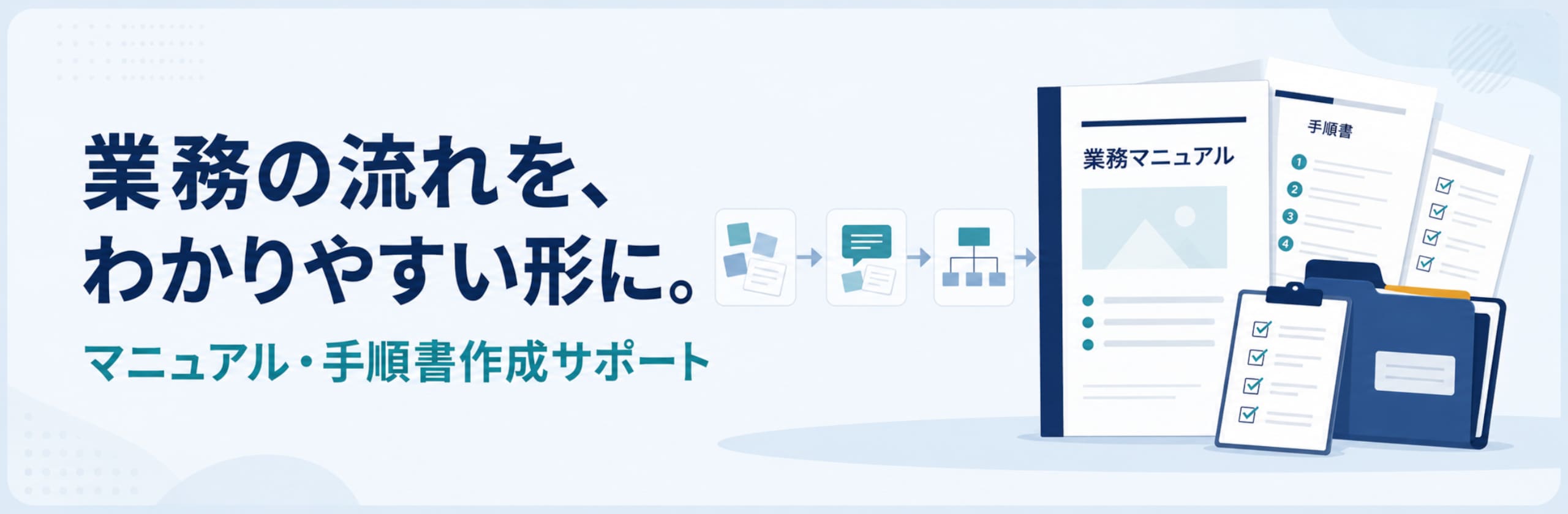 業務の流れを、
わかりやすい形に。

マニュアル・手順書作成サポート

業務マニュアル

手順書

1
2
3
4